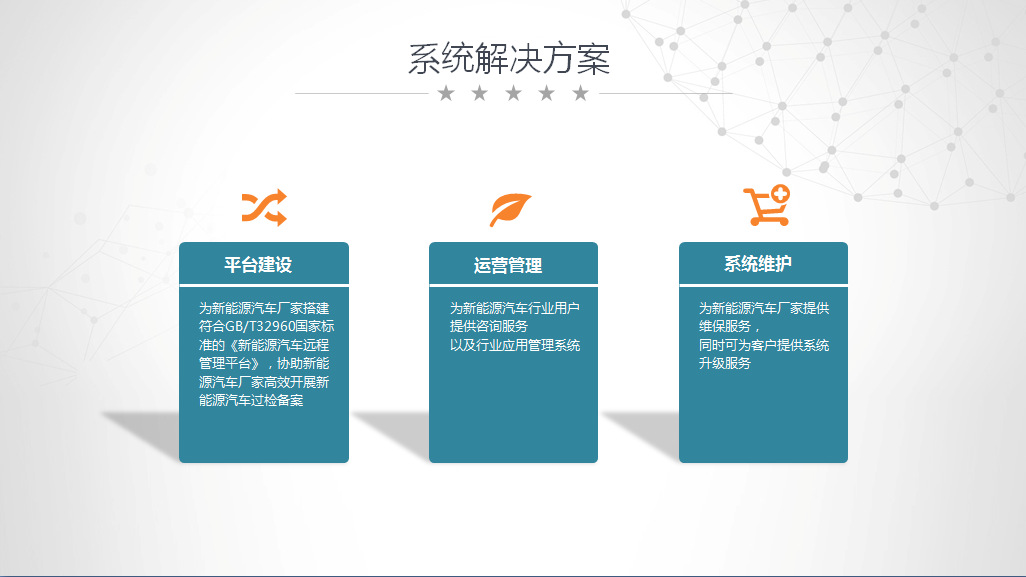 系统解决方案

★ ★ ★ ★ ★

平台建设

为新能源汽车厂家搭建符合GB/T32960国家标准的《新能源汽车远程管理平台》，协助新能源汽车厂家高效开展新能源汽车过检备案

运营管理

为新能源汽车行业用户提供咨询服务
以及行业应用管理系统

系统维护

为新能源汽车厂家提供维保服务，
同时可为客户提供系统升级服务